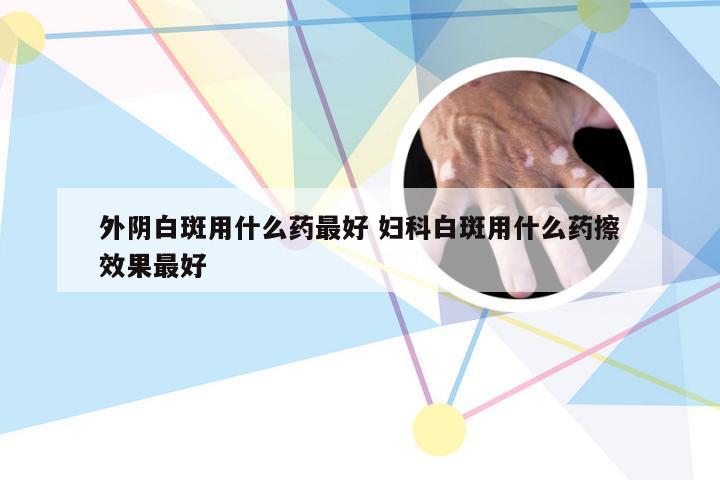 外阴白斑用什么药最好 妇科白斑用什么药擦效果最好